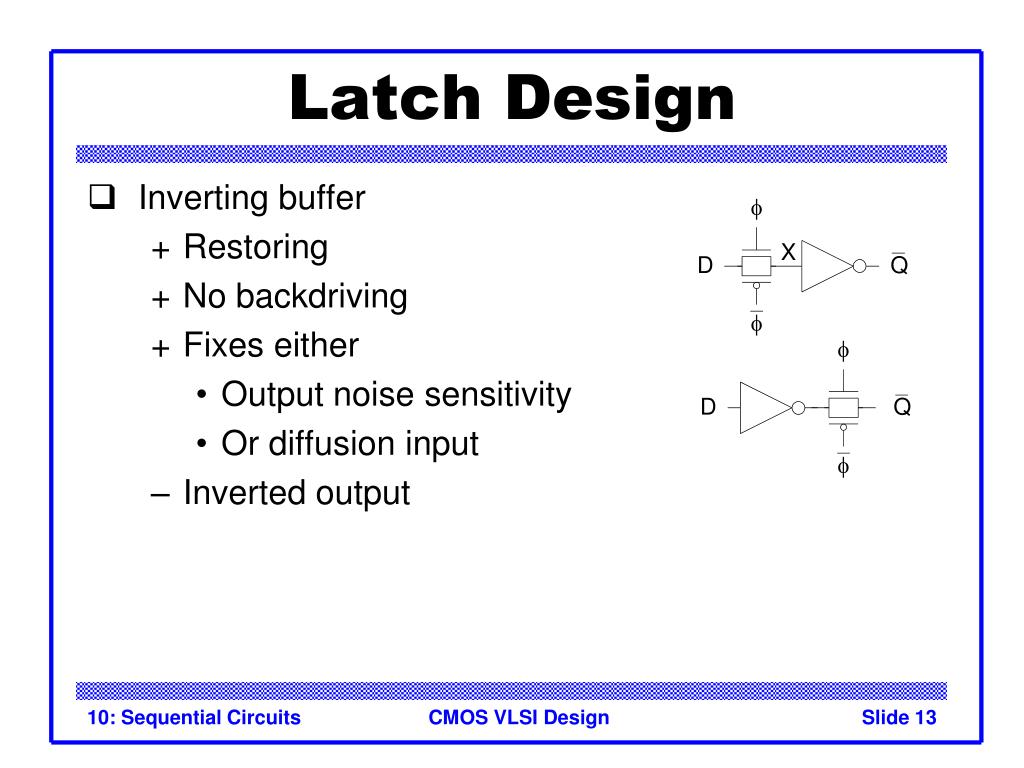 Latch Design

❑ Inverting buffer
+ Restoring
+ No backdriving
+ Fixes either
• Output noise sensitivity
• Or diffusion input
– Inverted output

$\phi$
D X $\overline{Q}$
$\overline{\phi}$

$\phi$
D $\overline{Q}$
$\overline{\phi}$

10: Sequential Circuits CMOS VLSI Design Slide 13